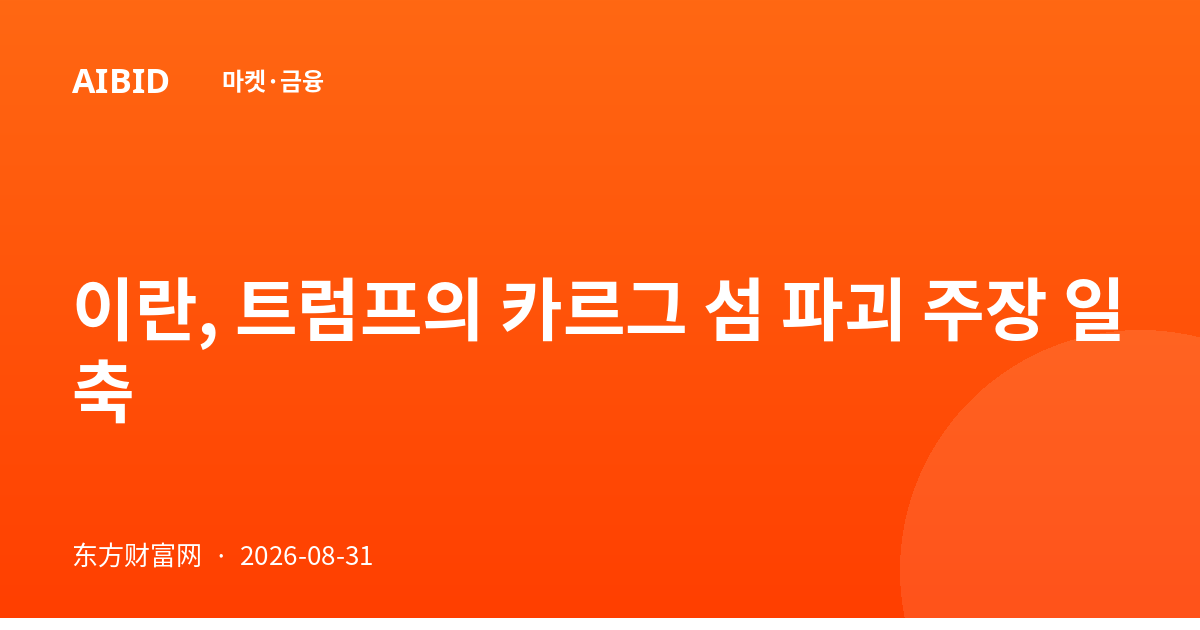 AIBID 마켓·금융

이란, 트럼프의 카르그 섬 파괴 주장 일축

东方财富网 · 2026-08-31